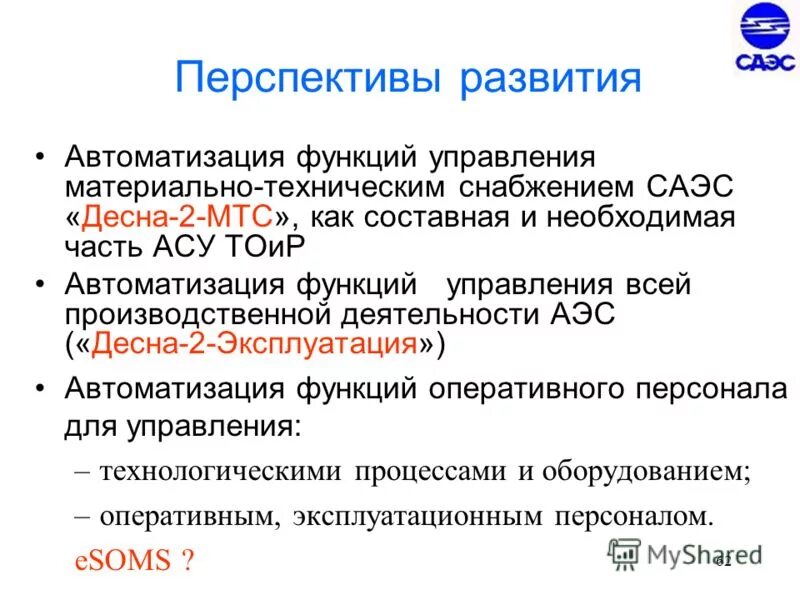 САЭС

Перспективы развития

• Автоматизация функций управления материально-техническим снабжением САЭС «Десна-2-МТС», как составная и необходимая часть АСУ ТОиР

• Автоматизация функций управления всей производственной деятельности АЭС («Десна-2-Эксплуатация»)

• Автоматизация функций оперативного персонала для управления:

– технологическими процессами и оборудованием;

– оперативным, эксплуатационным персоналом.

eSOMS ?

MyShared

62